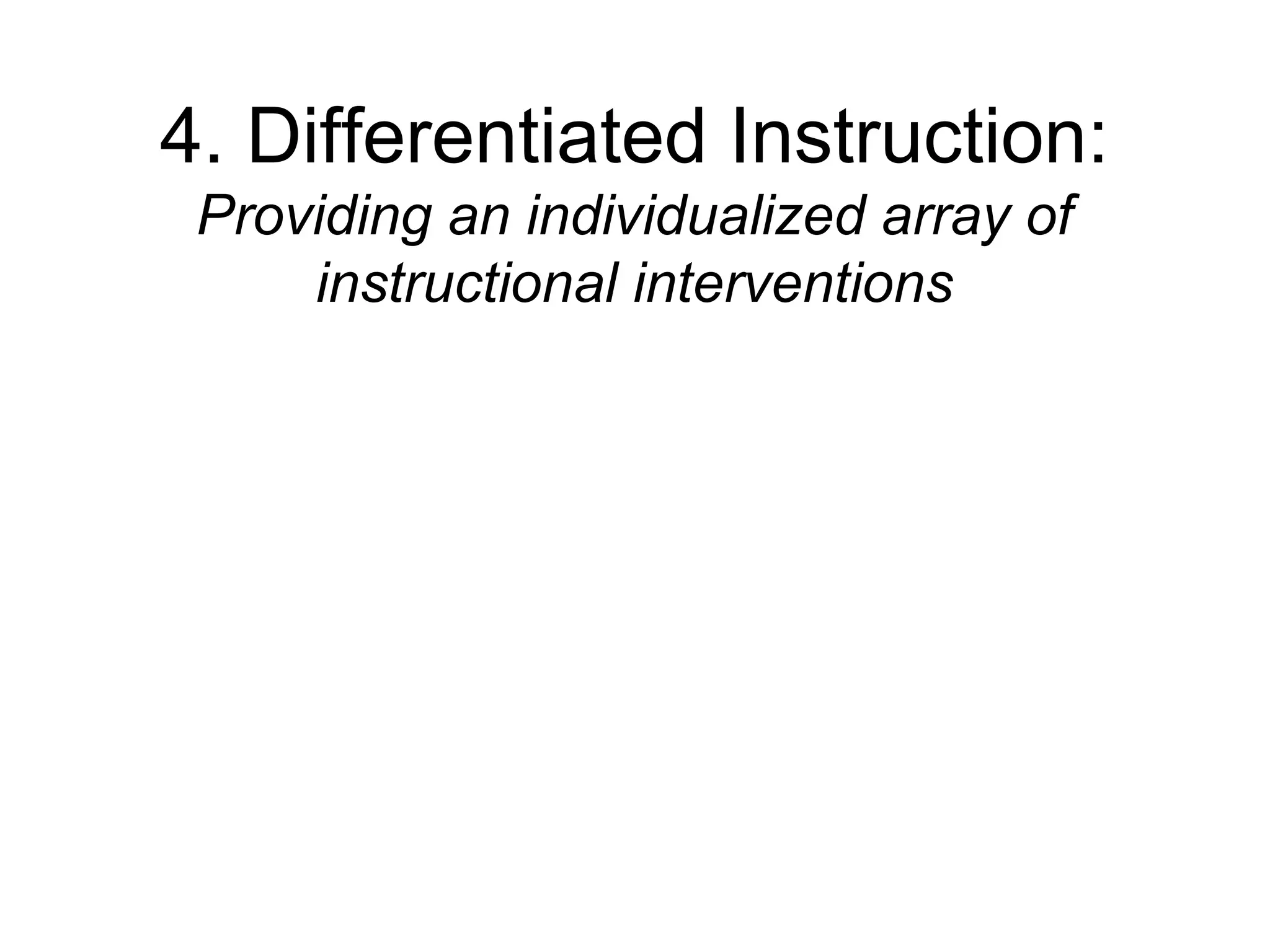 4. Differentiated Instruction:
Providing an individualized array of instructional interventions